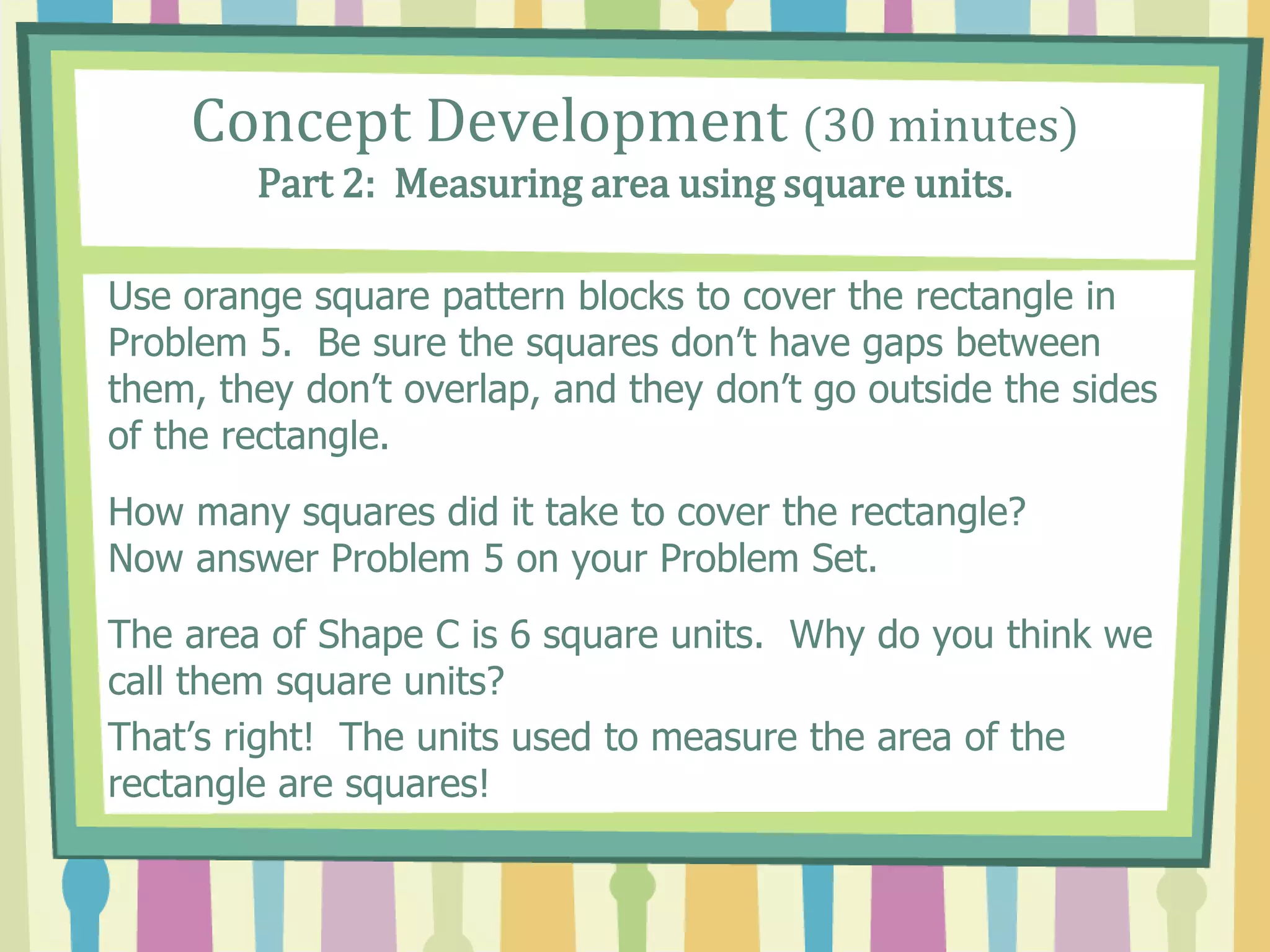 Concept Development (30 minutes)
Part 2: Measuring area using square units.

Use orange square pattern blocks to cover the rectangle in Problem 5. Be sure the squares don't have gaps between them, they don't overlap, and they don't go outside the sides of the rectangle.

How many squares did it take to cover the rectangle?
Now answer Problem 5 on your Problem Set.

The area of Shape C is 6 square units. Why do you think we call them square units?
That's right! The units used to measure the area of the rectangle are squares!